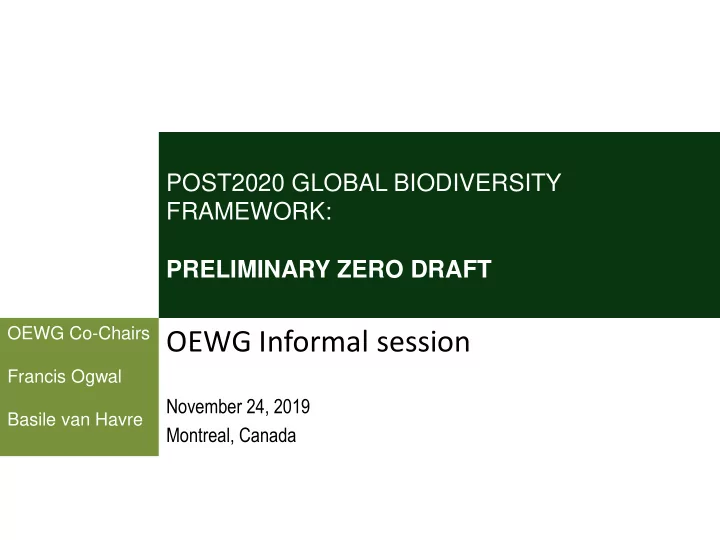 POST2020 GLOBAL BIODIVERSITY FRAMEWORK:

PRELIMINARY ZERO DRAFT

OEWG Co-Chairs

Francis Ogwal

Basile van Havre

OEWG Informal session

November 24, 2019
Montreal, Canada